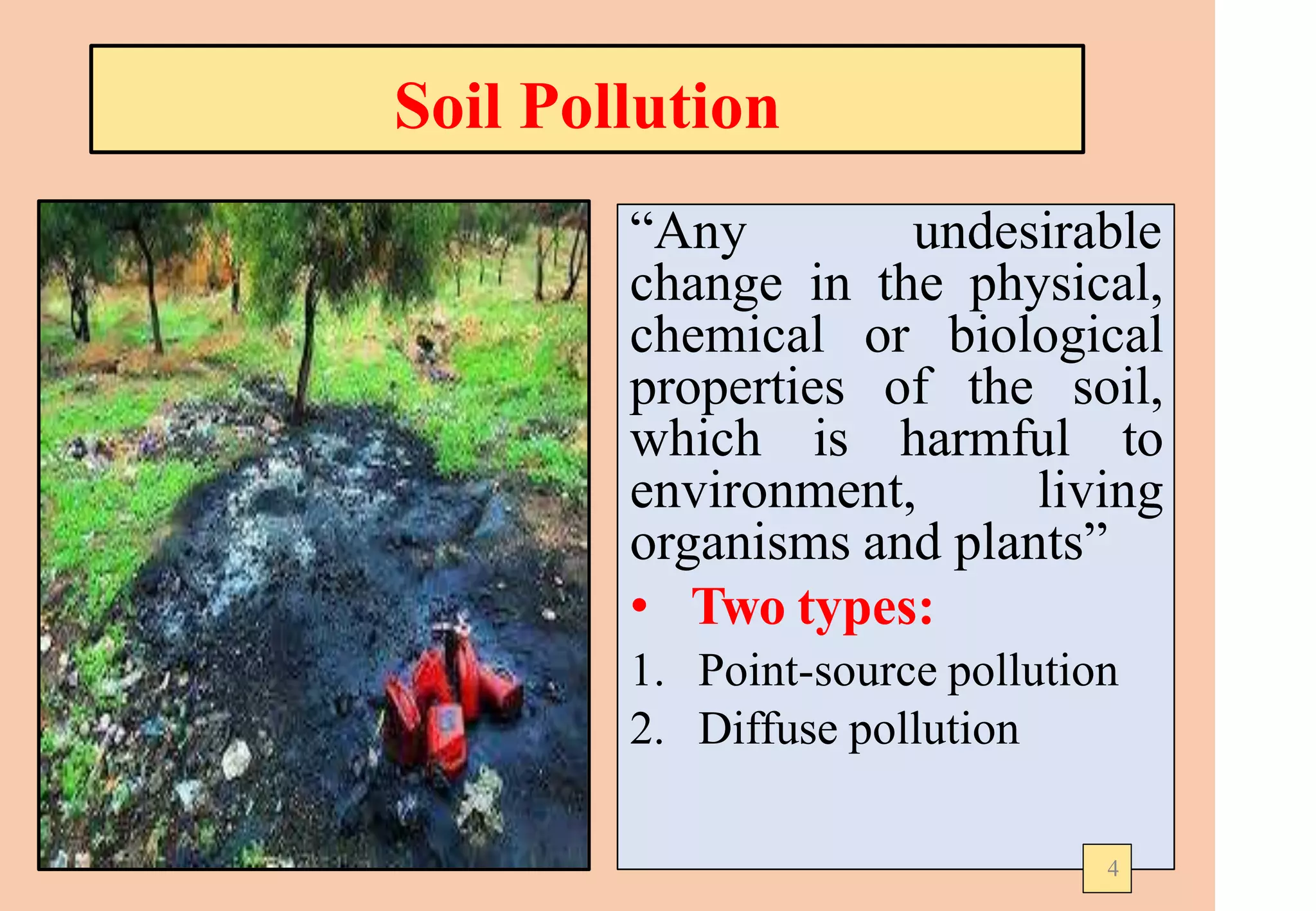 Soil Pollution

“Any undesirable change in the physical, chemical or biological properties of the soil, which is harmful to environment, living organisms and plants”

• Two types:

1. Point-source pollution
2. Diffuse pollution

4